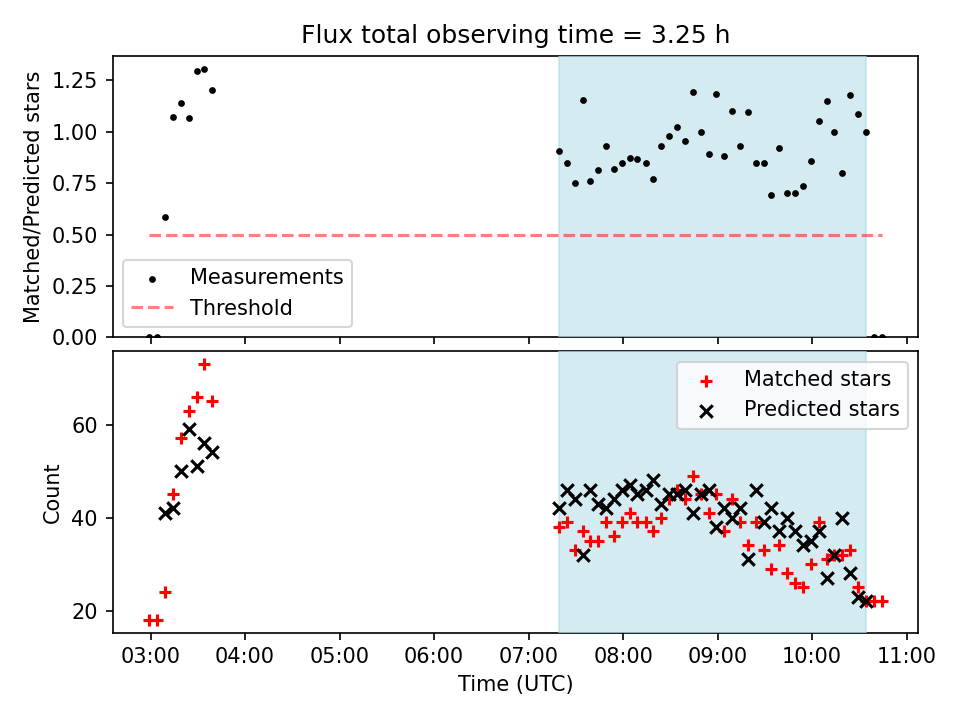 Flux total observing time = 3.25 h

Matched/Predicted stars

1.25
1.00
0.75
0.50
0.25
0.00

Measurements
Threshold

Count

60
40
20

Matched stars
Predicted stars

03:00 04:00 05:00 06:00 07:00 08:00 09:00 10:00 11:00

Time (UTC)